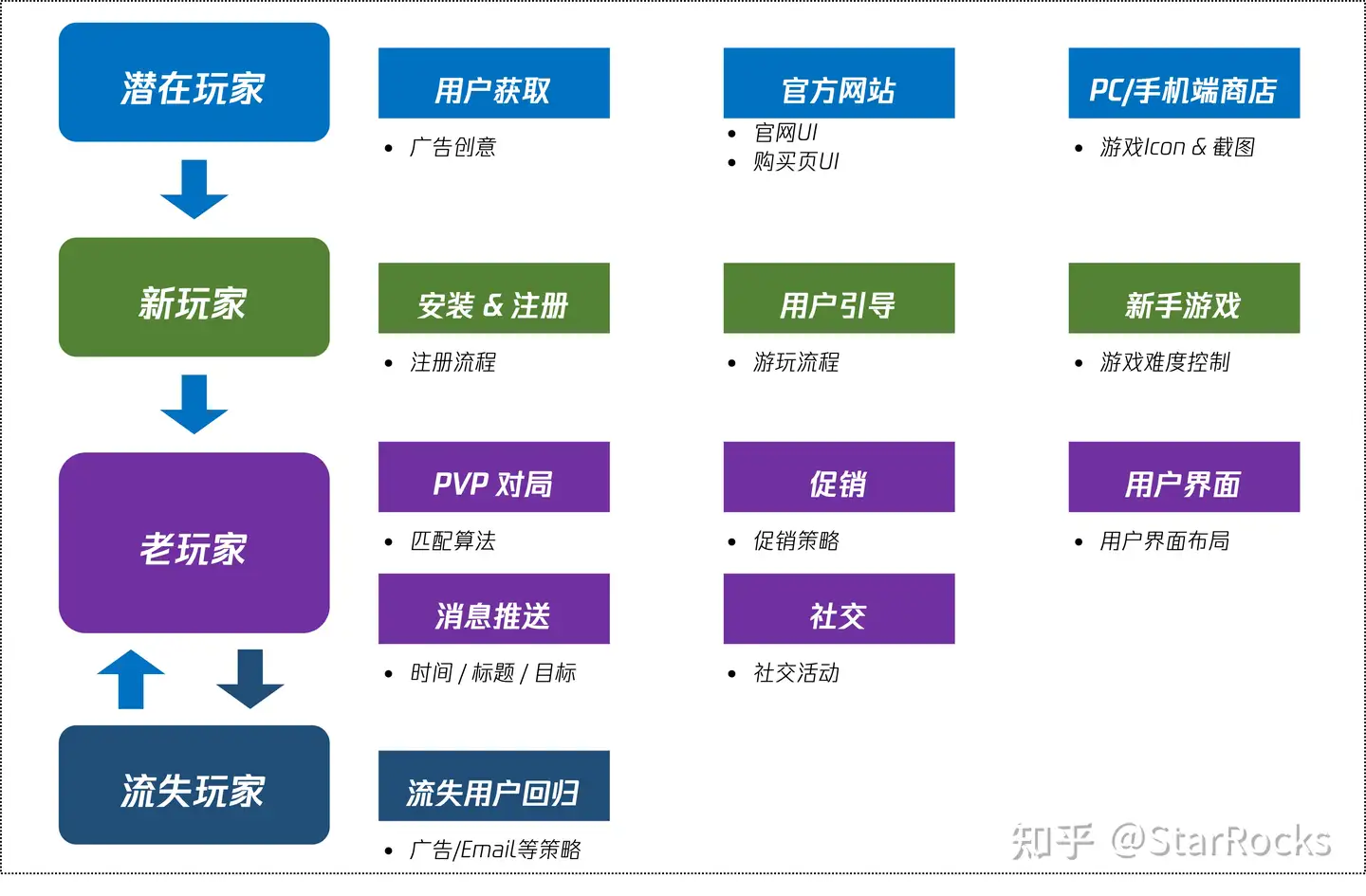 潜在玩家

用户获取
- 广告创意

官方网站
- 官网UI
- 购买页UI

PC/手机端商店
- 游戏Icon & 截图

新玩家

安装 & 注册
- 注册流程

用户引导
- 游玩流程

新手游戏
- 游戏难度控制

老玩家

PVP 对局
- 匹配算法

促销
- 促销策略

用户界面
- 用户界面布局

消息推送
- 时间 / 标题 / 目标

社交
- 社交活动

流失玩家

流失用户回归
- 广告/Email等策略

知乎 @StarRocks